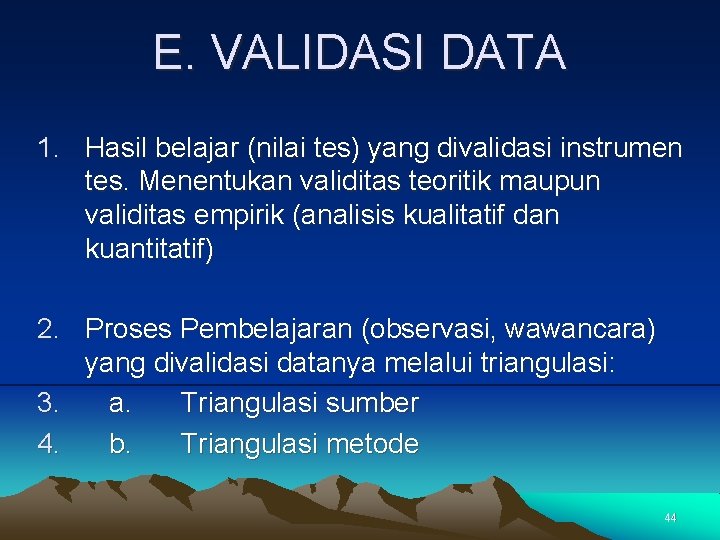 E. VALIDASI DATA

1. Hasil belajar (nilai tes) yang divalidasi instrumen tes. Menentukan validitas teoritik maupun validitas empirik (analisis kualitatif dan kuantitatif)

2. Proses Pembelajaran (observasi, wawancara) yang divalidasi datanya melalui triangulasi:

3. a. Triangulasi sumber

4. b. Triangulasi metode

44